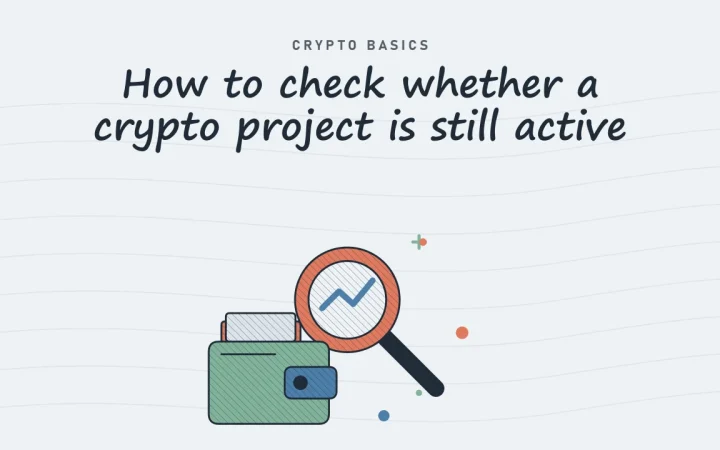 CRYPTO BASICS

How to check whether a crypto project is still active